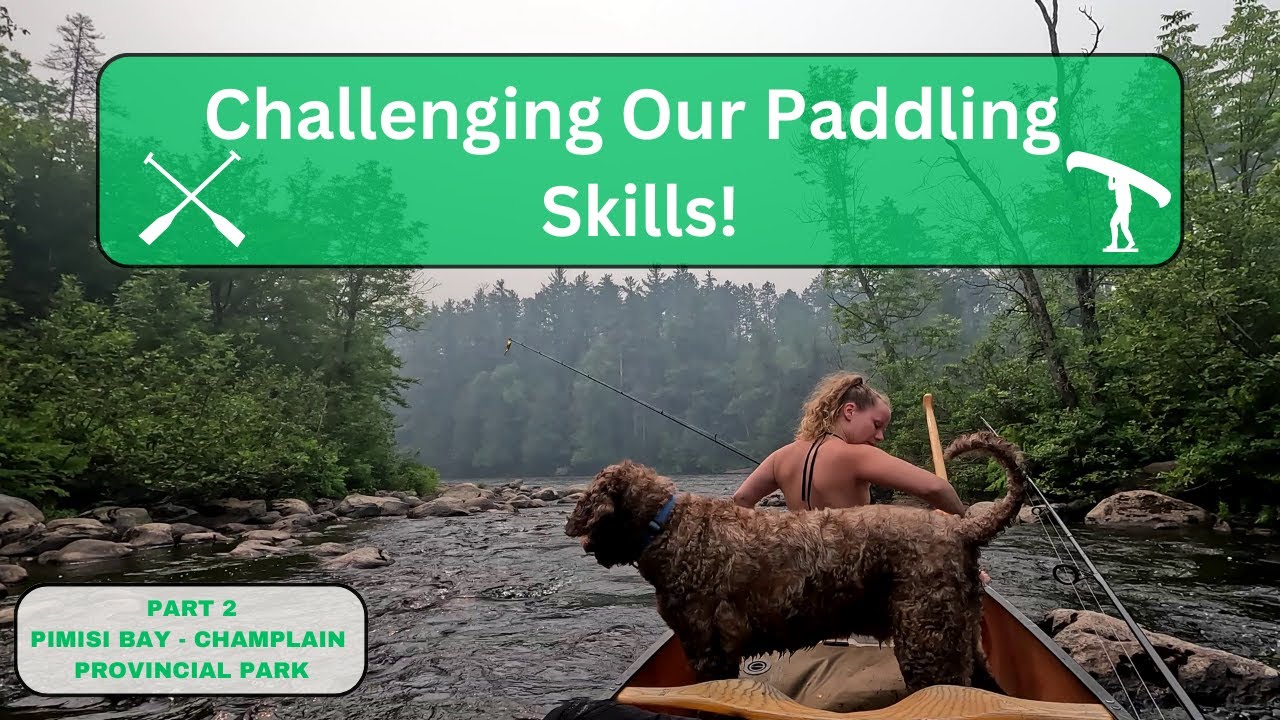 Challenging Our Paddling Skills!

PART 2
PIMISI BAY - CHAMPLAIN
PROVINCIAL PARK